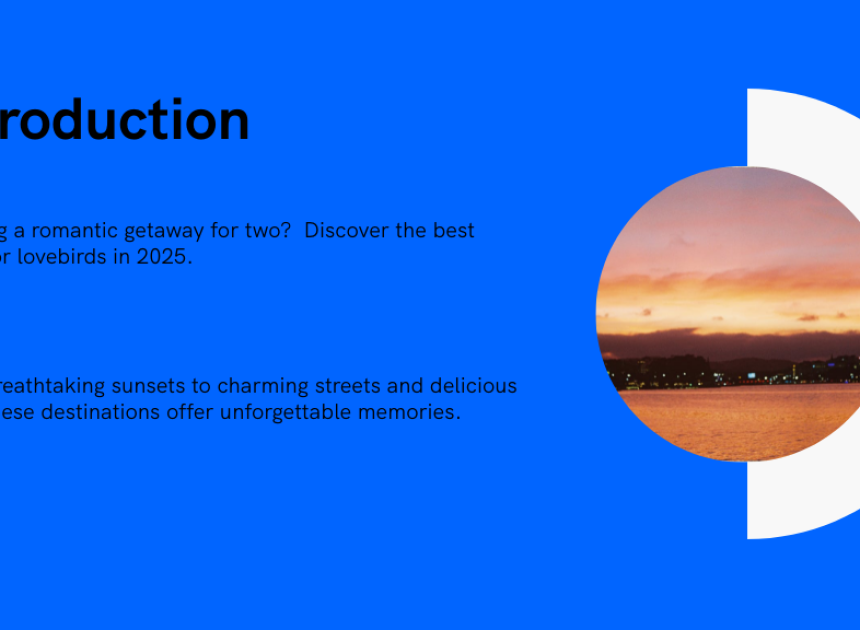 roduction

g a romantic getaway for two?  Discover the best or lovebirds in 2025.

reathtaking sunsets to charming streets and delicious ese destinations offer unforgettable memories.